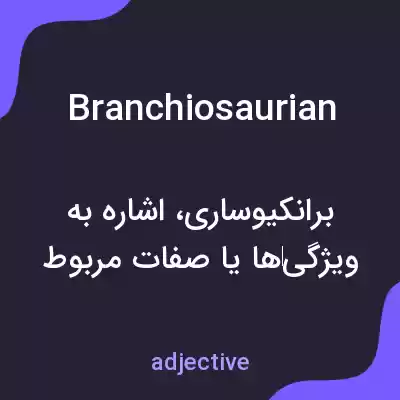 Branchiosaurian

برانکیوساری، اشاره به ویژگی‌ها یا صفات مربوط

adjective